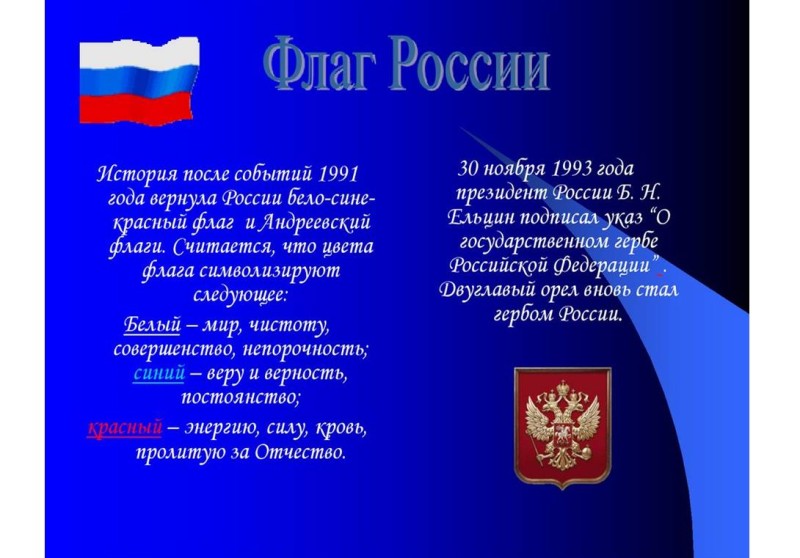 Флаг России

История после событий 1991 года вернула России бело-сине-красный флаг и Андреевский флаги. Считается, что цвета флага символизируют следующее:

Белый – мир, чистоту, совершенство, непорочность; синий – веру и верность, постоянство;

красный – энергию, силу, кровь, пролитую за Отчество.

30 ноября 1993 года президент России Б. Н. Ельцин подписал указ “О государственном гербе Российской Федерации”. Двуглавый орел вновь стал гербом России.